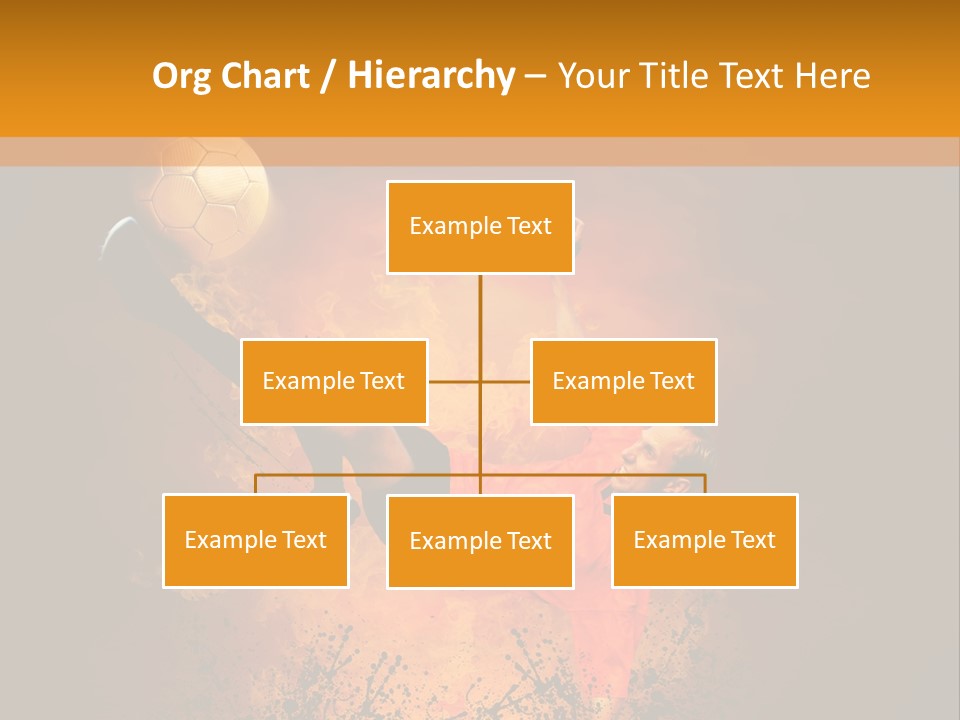 Org Chart / Hierarchy – Your Title Text Here

Example Text

Example Text

Example Text

Example Text

Example Text

Example Text